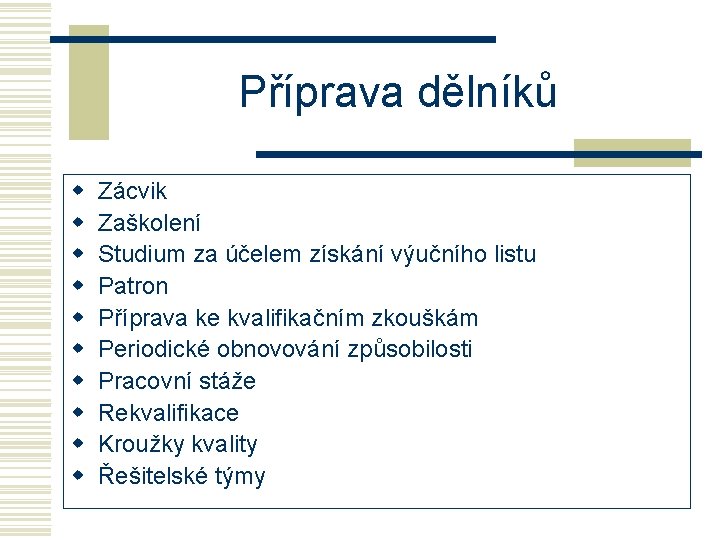 Příprava dělníků

- Zácvik
- Zaškolení
- Studium za účelem získání výučního listu
- Patron
- Příprava ke kvalifikačním zkouškám
- Periodické obnovování způsobilosti
- Pracovní stáže
- Rekvalifikace
- Kroužky kvality
- Řešitelské týmy